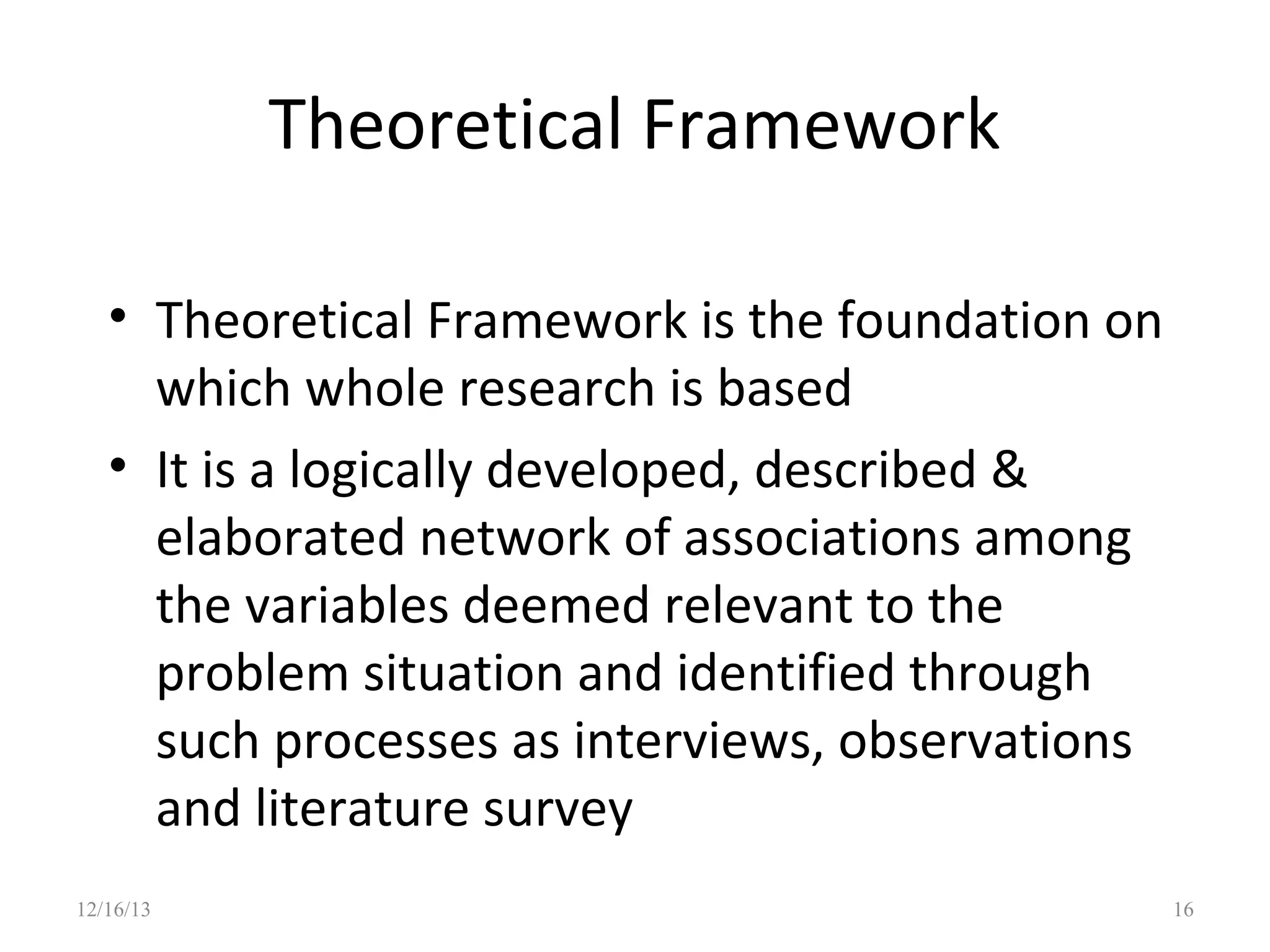 Theoretical Framework

• Theoretical Framework is the foundation on which whole research is based

• It is a logically developed, described & elaborated network of associations among the variables deemed relevant to the problem situation and identified through such processes as interviews, observations and literature survey

12/16/13

16